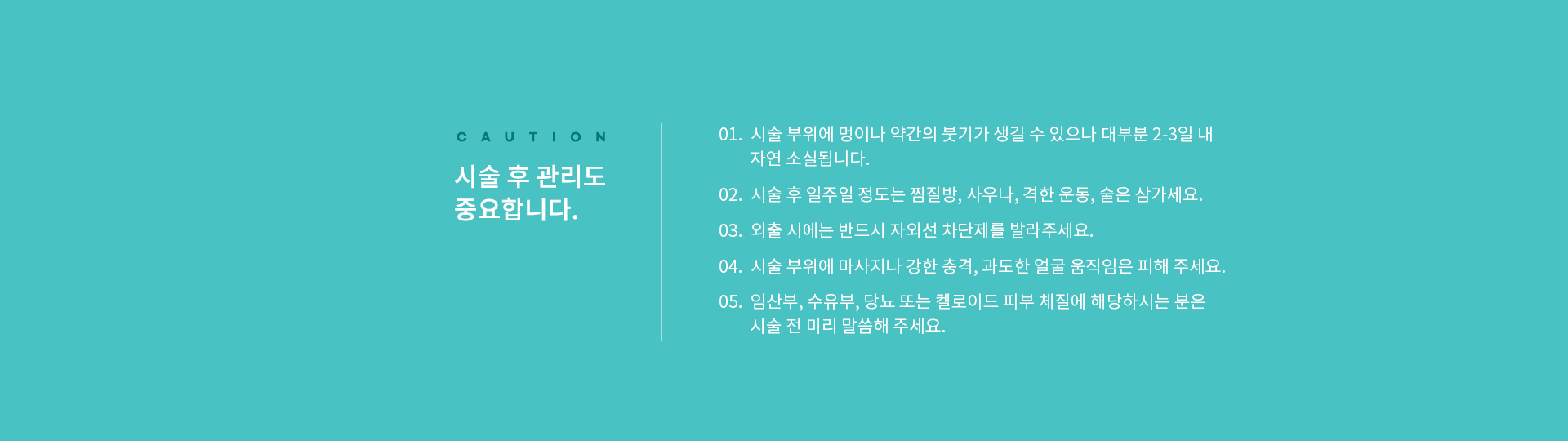 CAUTION

시술 후 관리도 중요합니다.

01. 시술 부위에 멍이나 약간의 붓기가 생길 수 있으나 대부분 2-3일 내 자연 소실됩니다.

02. 시술 후 일주일 정도는 찜질방, 사우나, 격한 운동, 술은 삼가세요.

03. 외출 시에는 반드시 자외선 차단제를 발라주세요.

04. 시술 부위에 마사지나 강한 충격, 과도한 얼굴 움직임은 피해 주세요.

05. 임산부, 수유부, 당뇨 또는 켈로이드 피부 체질에 해당하시는 분은 시술 전 미리 말씀해 주세요.